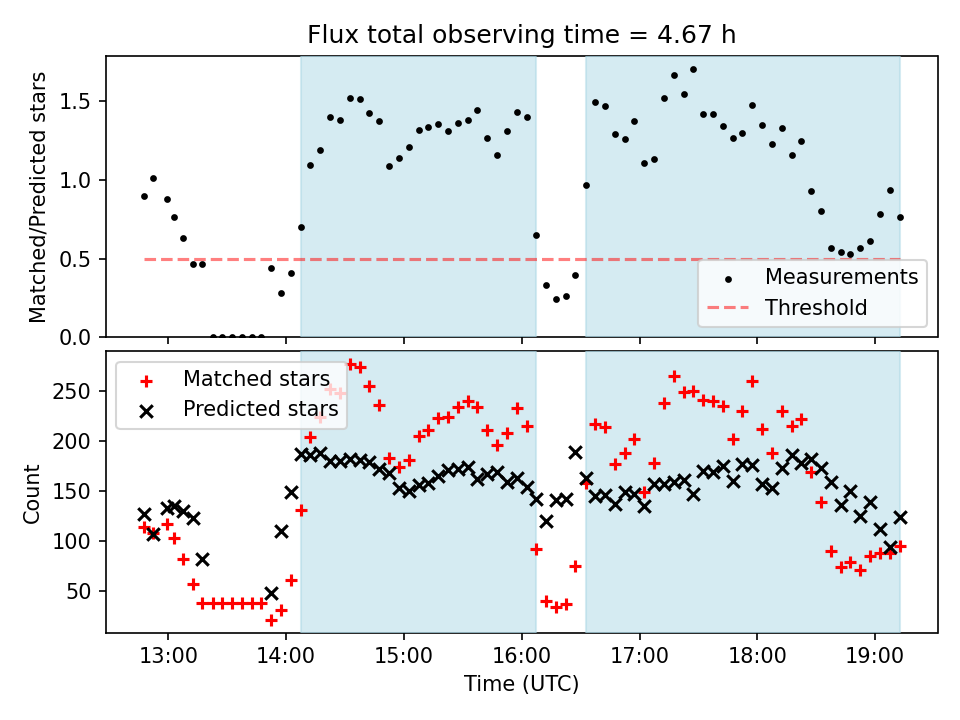 Flux total observing time = 4.67 h

Matched/Predicted stars

1.5
1.0
0.5
0.0

Measurements
Threshold

Matched stars
Predicted stars

Count

250
200
150
100
50

13:00
14:00
15:00
16:00
17:00
18:00
19:00

Time (UTC)